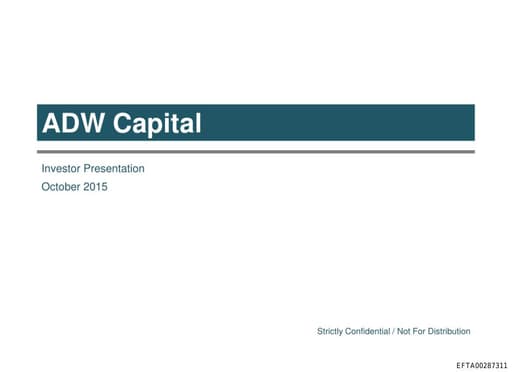 ADW Capital

Investor Presentation

October 2015

Strictly Confidential / Not For Distribution

EFTA00287311